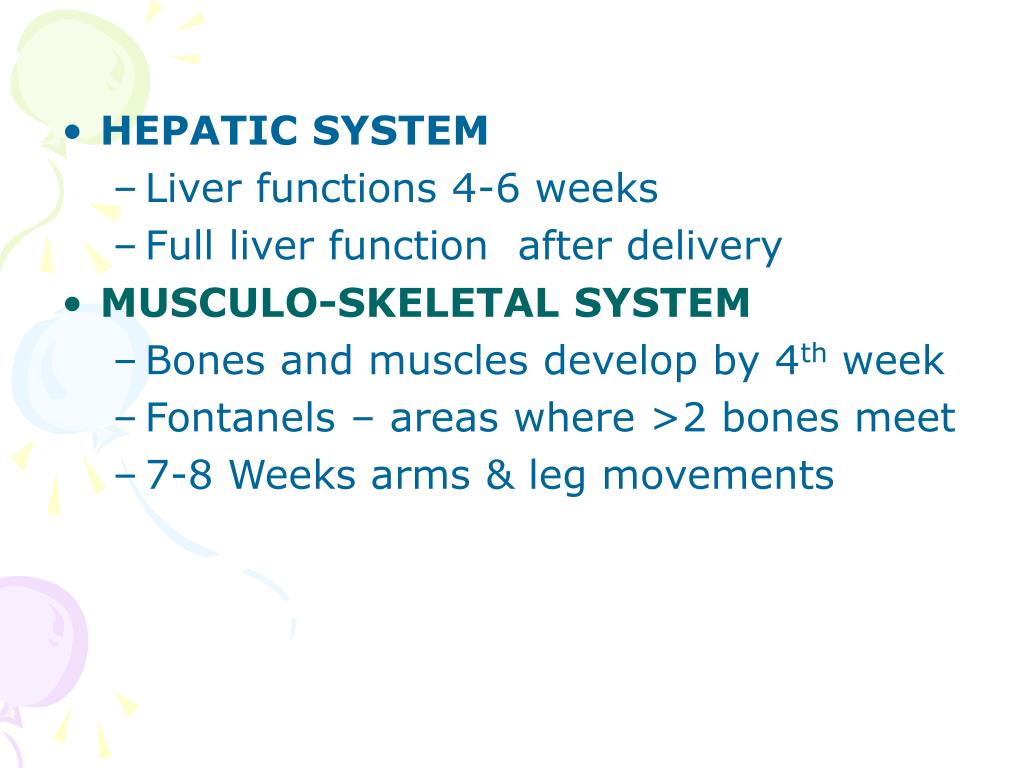 • HEPATIC SYSTEM
– Liver functions 4-6 weeks
– Full liver function after delivery
• MUSCULO-SKELETAL SYSTEM
– Bones and muscles develop by 4$^{th}$ week
– Fontanels – areas where >2 bones meet
– 7-8 Weeks arms & leg movements